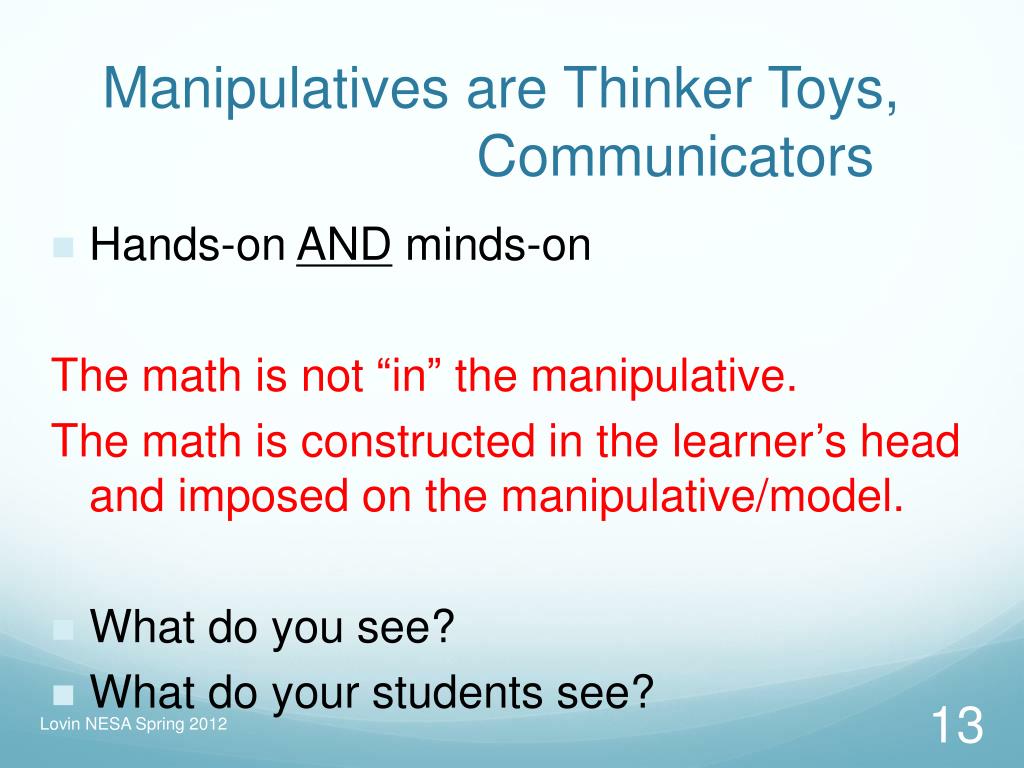 Manipulatives are Thinker Toys, Communicators

Hands-on AND minds-on

The math is not “in” the manipulative.

The math is constructed in the learner’s head and imposed on the manipulative/model.

What do you see?

What do your students see?

Lovin NESA Spring 2012

13